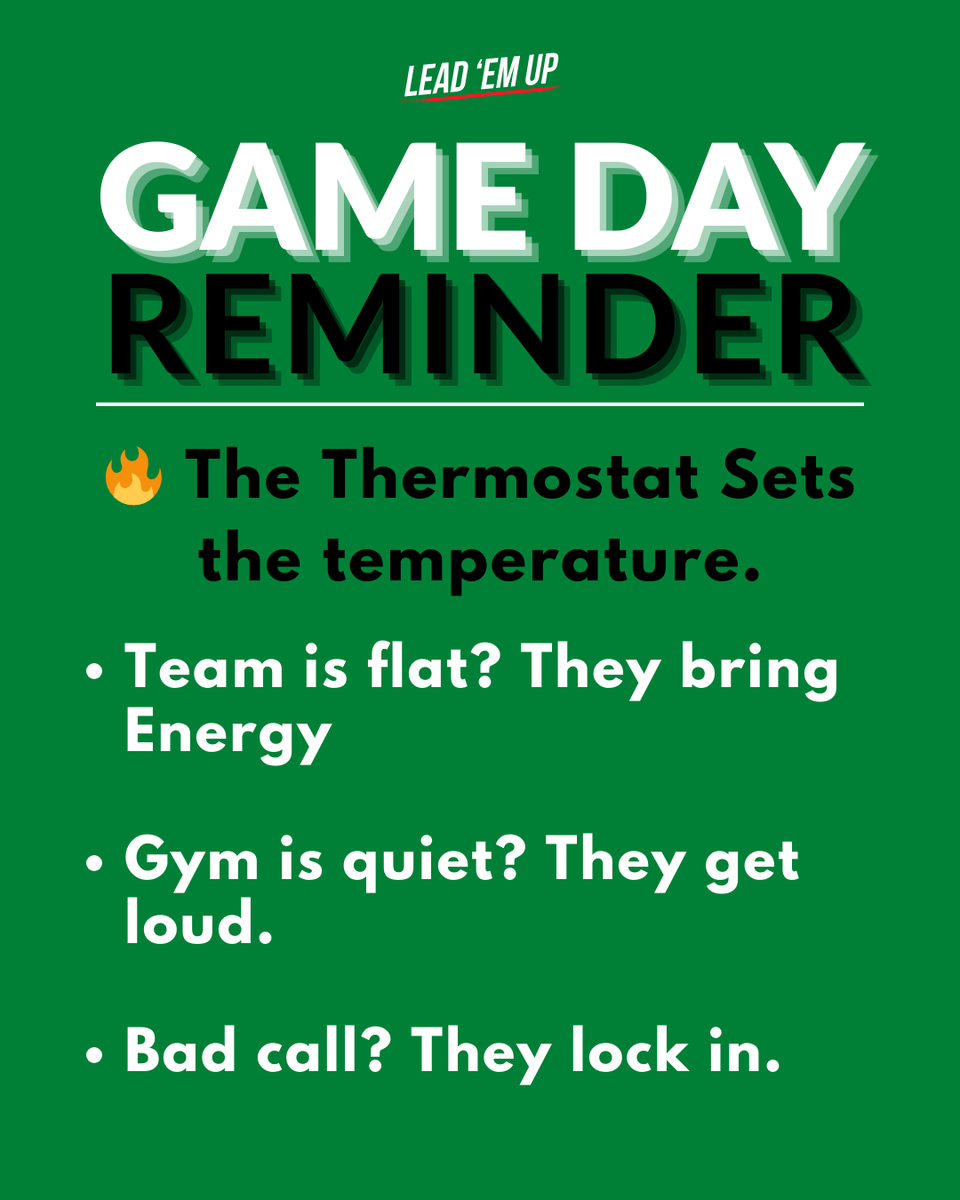 LEAD 'EM UP

GAME DAY REMINDER

🔥 The Thermostat Sets the temperature.

• Team is flat? They bring Energy

• Gym is quiet? They get loud.

• Bad call? They lock in.